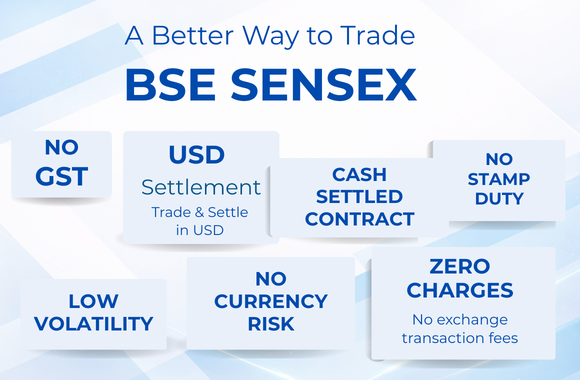 A Better Way to Trade

BSE SENSEX

NO GST

USD Settlement Trade & Settle in USD

CASH SETTLED CONTRACT

NO STAMP DUTY

LOW VOLATILITY

NO CURRENCY RISK

ZERO CHARGES No exchange transaction fees